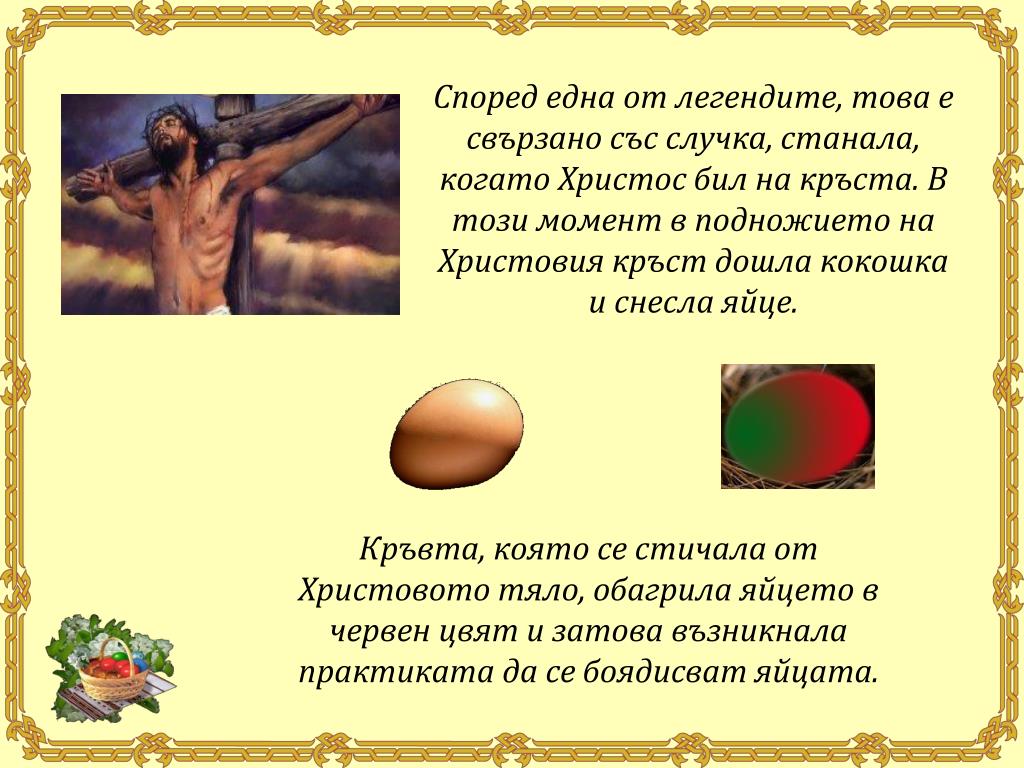 Според една от легендите, това е свързано със случка, станала, когато Христос бил на кръста. В този момент в подножието на Христовия кръст дошла кокошка и снесла яйце.

Кръвта, която се стичала от Христовото тяло, обагрила яйцето в червен цвят и затова възникнала практиката да се боядисват яйцата.